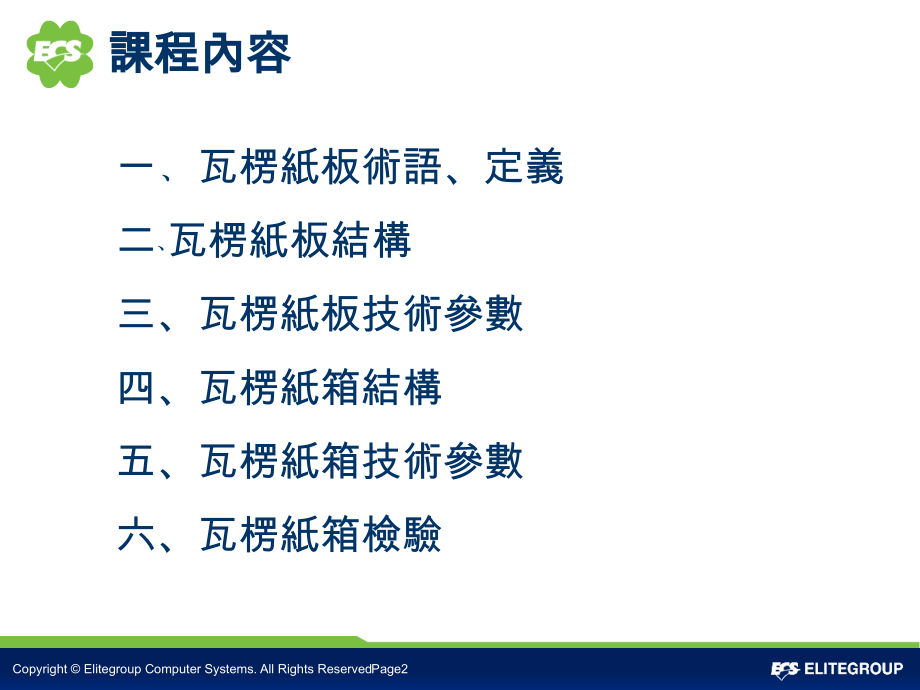 ECS 課程內容

一、瓦楞紙板術語、定義

二、瓦楞紙板結構

三、瓦楞紙板技術參數

四、瓦楞紙箱結構

五、瓦楞紙箱技術參數

六、瓦楞紙箱檢驗

Copyright © Elitegroup Computer Systems. All Rights ReservedPage2

ECS ELITEGROUP